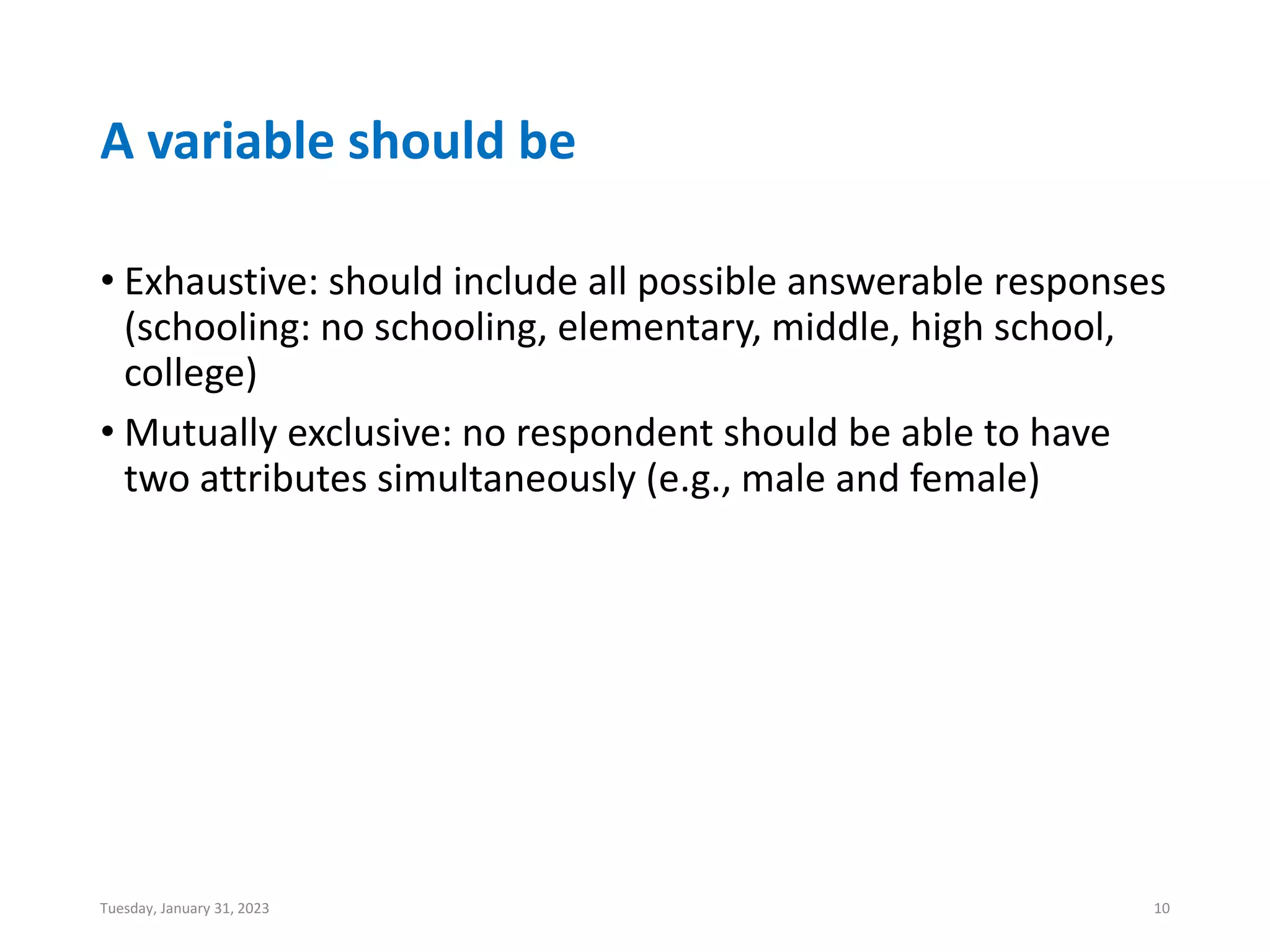 A variable should be

• Exhaustive: should include all possible answerable responses (schooling: no schooling, elementary, middle, high school, college)

• Mutually exclusive: no respondent should be able to have two attributes simultaneously (e.g., male and female)

Tuesday, January 31, 2023

10